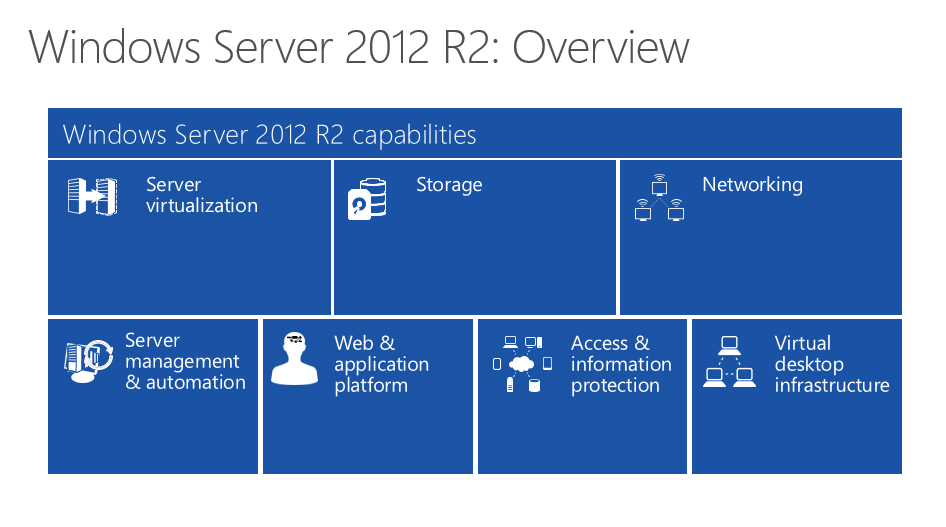 Windows Server 2012 R2: Overview

Windows Server 2012 R2 capabilities

Server virtualization

Storage

Networking

Server management & automation

Web & application platform

Access & information protection

Virtual desktop infrastructure